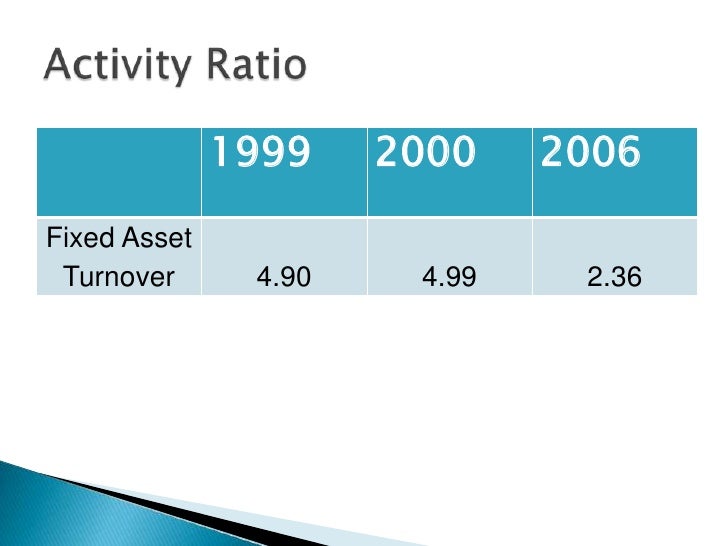 Activity Ratio

| | 1999 | 2000 | 2006 |
|---|---|---|---|
| Fixed Asset Turnover | 4.90 | 4.99 | 2.36 |